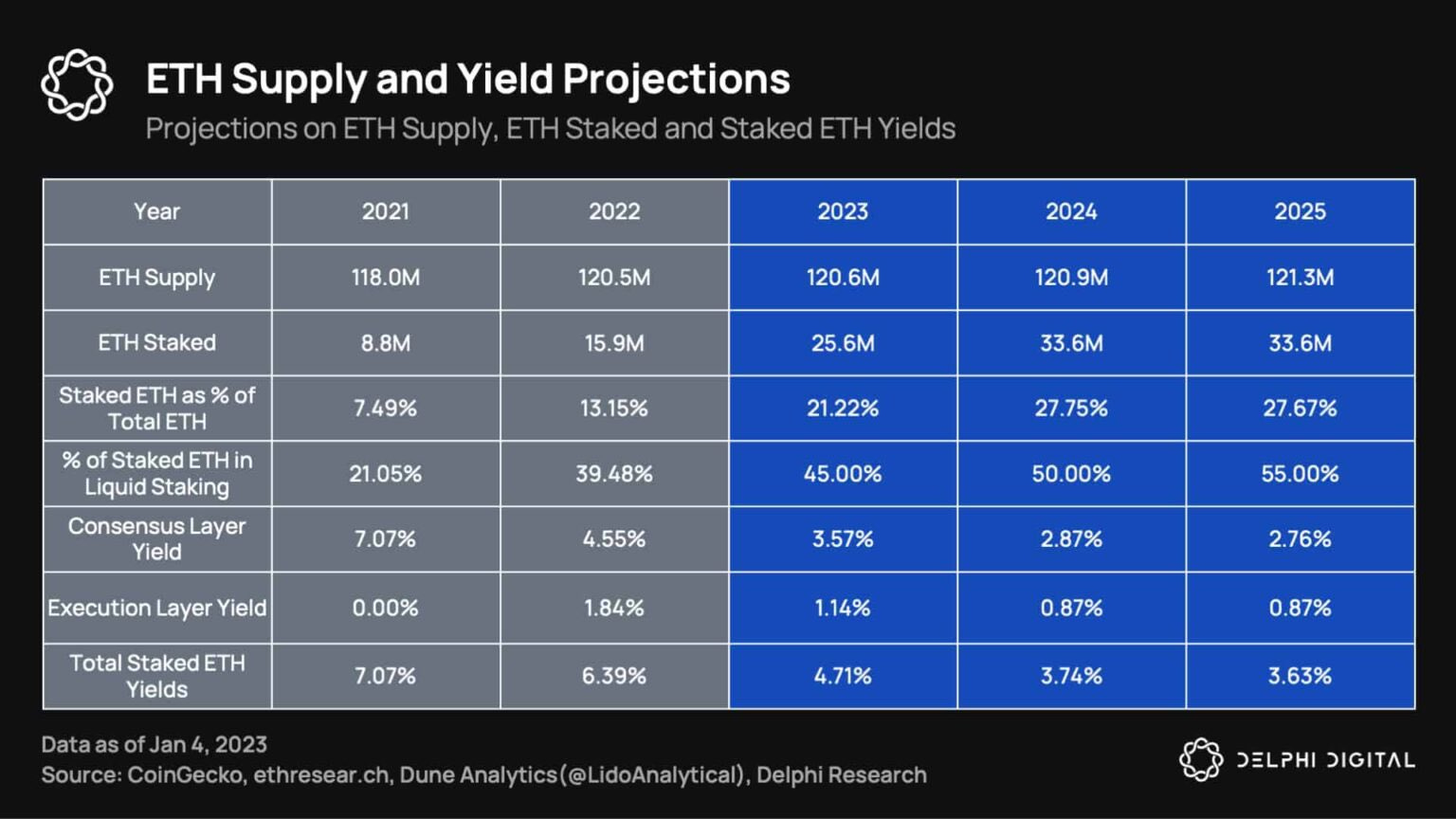 ETH Supply and Yield Projections

Projections on ETH Supply, ETH Staked and Staked ETH Yields

| Year | 2021 | 2022 | 2023 | 2024 | 2025 |
|---|---|---|---|---|---|
| ETH Supply | 118.0M | 120.5M | 120.6M | 120.9M | 121.3M |
| ETH Staked | 8.8M | 15.9M | 25.6M | 33.6M | 33.6M |
| Staked ETH as % of Total ETH | 7.49% | 13.15% | 21.22% | 27.75% | 27.67% |
| % of Staked ETH in Liquid Staking | 21.05% | 39.48% | 45.00% | 50.00% | 55.00% |
| Consensus Layer Yield | 7.07% | 4.55% | 3.57% | 2.87% | 2.76% |
| Execution Layer Yield | 0.00% | 1.84% | 1.14% | 0.87% | 0.87% |
| Total Staked ETH Yields | 7.07% | 6.39% | 4.71% | 3.74% | 3.63% |

Data as of Jan 4, 2023
Source: CoinGecko, ethresear.ch, Dune Analytics(@LidoAnalytical), Delphi Research

DELPHI DIGITAL